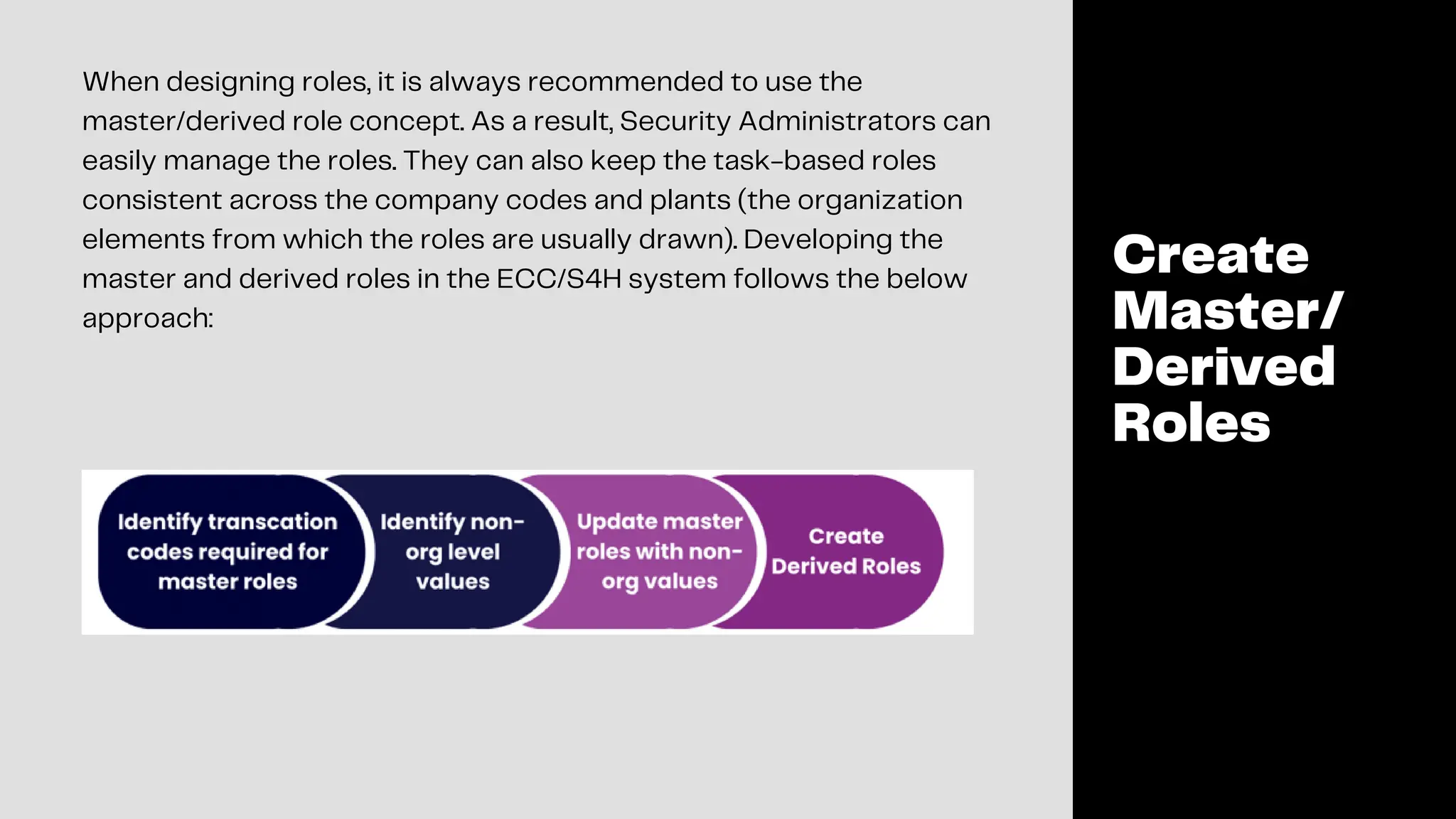 When designing roles, it is always recommended to use the master/derived role concept. As a result, Security Administrators can easily manage the roles. They can also keep the task-based roles consistent across the company codes and plants (the organization elements from which the roles are usually drawn). Developing the master and derived roles in the ECC/S4H system follows the below approach:

Identify transcation codes required for master roles

Identify non-org level values

Update master roles with non-org values

Create Derived Roles

Create Master/ Derived Roles